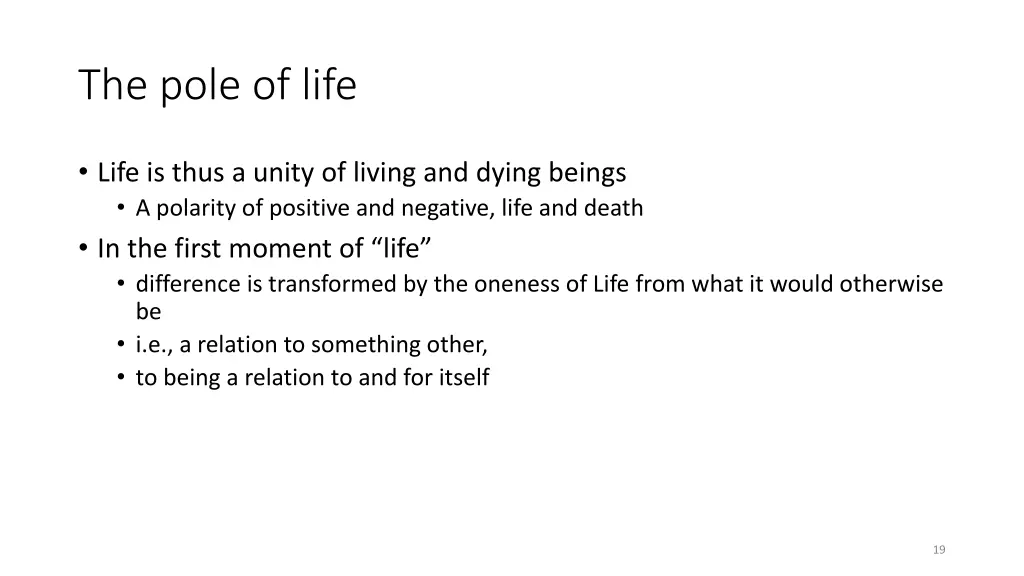 The pole of life

• Life is thus a unity of living and dying beings
  • A polarity of positive and negative, life and death
• In the first moment of “life”
  • difference is transformed by the oneness of Life from what it would otherwise be
  • i.e., a relation to something other,
  • to being a relation to and for itself

19